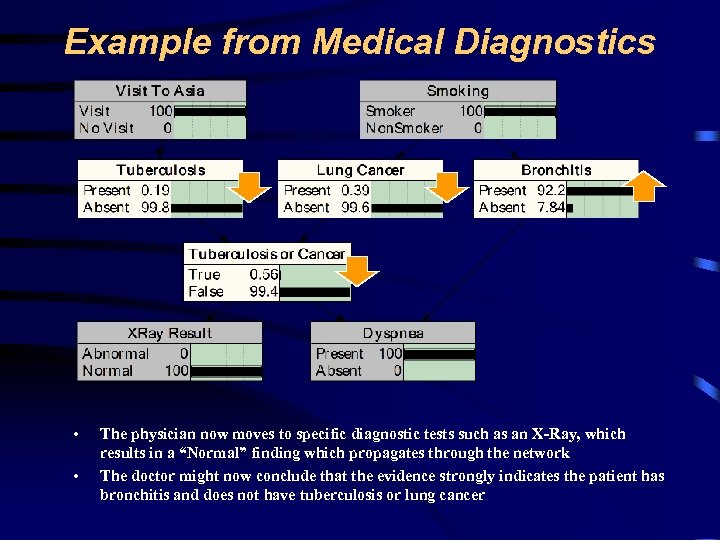 Example from Medical Diagnostics

Visit To Asia
Visit 100
No Visit 0

Smoking
Smoker 100
NonSmoker 0

Tuberculosis
Present 0.19
Absent 99.8

Lung Cancer
Present 0.39
Absent 99.6

Bronchitis
Present 92.2
Absent 7.84

Tuberculosis or Cancer
True 0.56
False 99.4

XRay Result
Abnormal 0
Normal 100

Dyspnea
Present 100
Absent 0

• The physician now moves to specific diagnostic tests such as an X-Ray, which results in a "Normal" finding which propagates through the network
• The doctor might now conclude that the evidence strongly indicates the patient has bronchitis and does not have tuberculosis or lung cancer